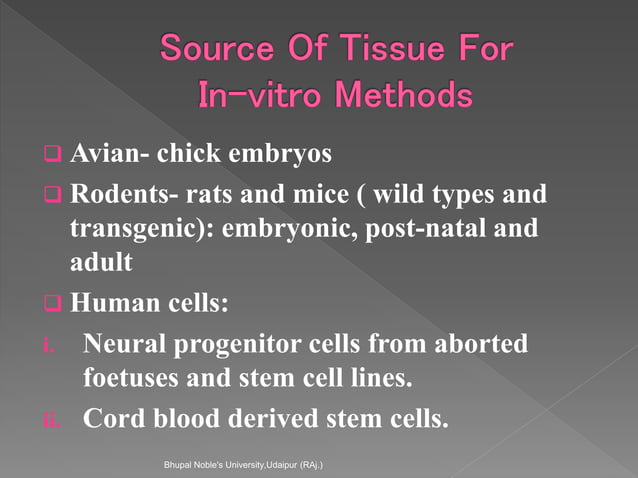 Source Of Tissue For In-vitro Methods

❑ Avian- chick embryos

❑ Rodents- rats and mice ( wild types and transgenic): embryonic, post-natal and adult

❑ Human cells:

i. Neural progenitor cells from aborted foetuses and stem cell lines.

ii. Cord blood derived stem cells.

Bhupal Noble's University,Udaipur (RAj.)